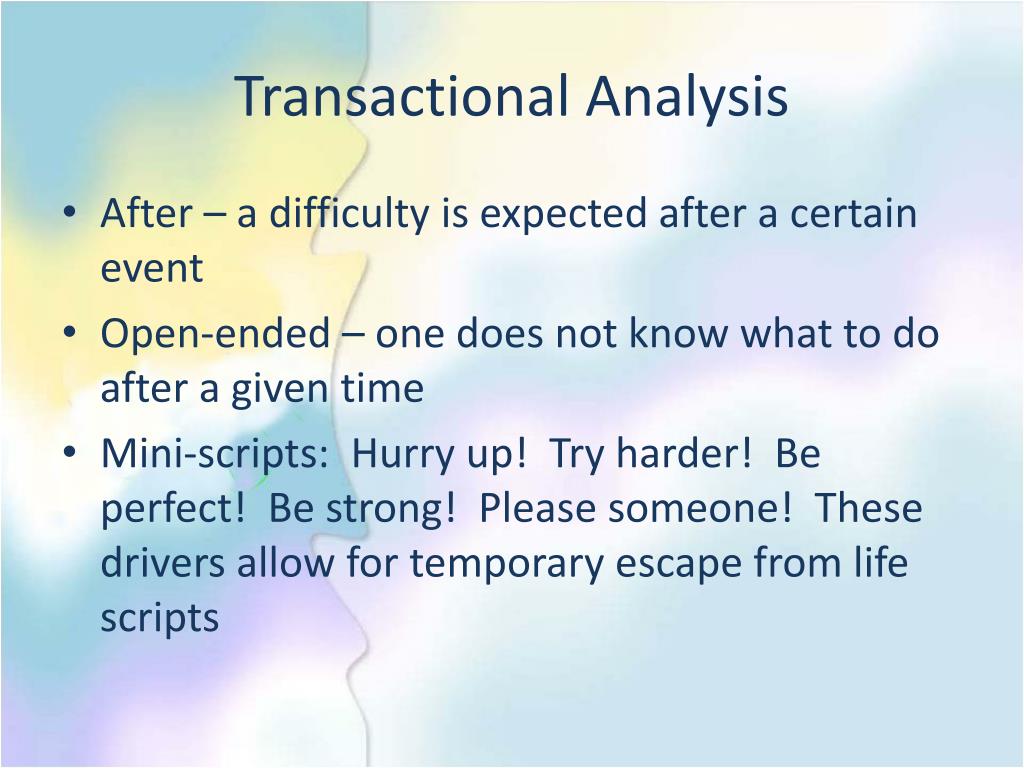 Transactional Analysis

• After – a difficulty is expected after a certain event
• Open-ended – one does not know what to do after a given time
• Mini-scripts: Hurry up! Try harder! Be perfect! Be strong! Please someone! These drivers allow for temporary escape from life scripts